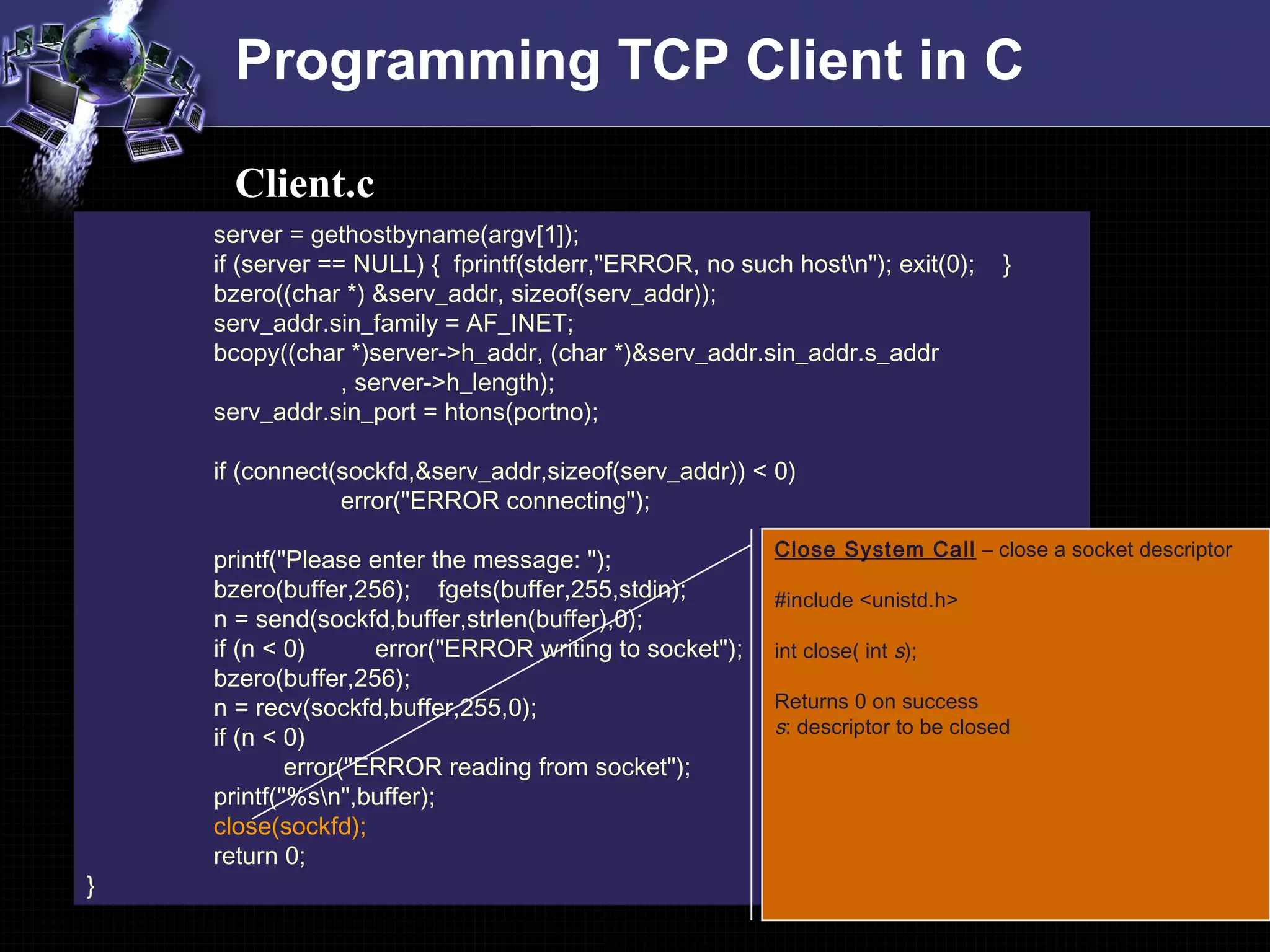 Programming TCP Client in C

Client.c

server = gethostbyname(argv[1]);
if (server == NULL) { fprintf(stderr,"ERROR, no such host\n"); exit(0); }
bzero((char *) &serv_addr, sizeof(serv_addr));
serv_addr.sin_family = AF_INET;
bcopy((char *)server->h_addr, (char *)&serv_addr.sin_addr.s_addr
, server->h_length);
serv_addr.sin_port = htons(portno);

if (connect(sockfd,&serv_addr,sizeof(serv_addr)) < 0)
error("ERROR connecting");

printf("Please enter the message: ");
bzero(buffer,256); fgets(buffer,255,stdin);
n = send(sockfd,buffer,strlen(buffer),0);
if (n < 0) error("ERROR writing to socket");
bzero(buffer,256);
n = recv(sockfd,buffer,255,0);
if (n < 0)
error("ERROR reading from socket");
printf("%s\n",buffer);
close(sockfd);
return 0;
}

Close System Call – close a socket descriptor

#include <unistd.h>

int close( int s);

Returns 0 on success
s: descriptor to be closed